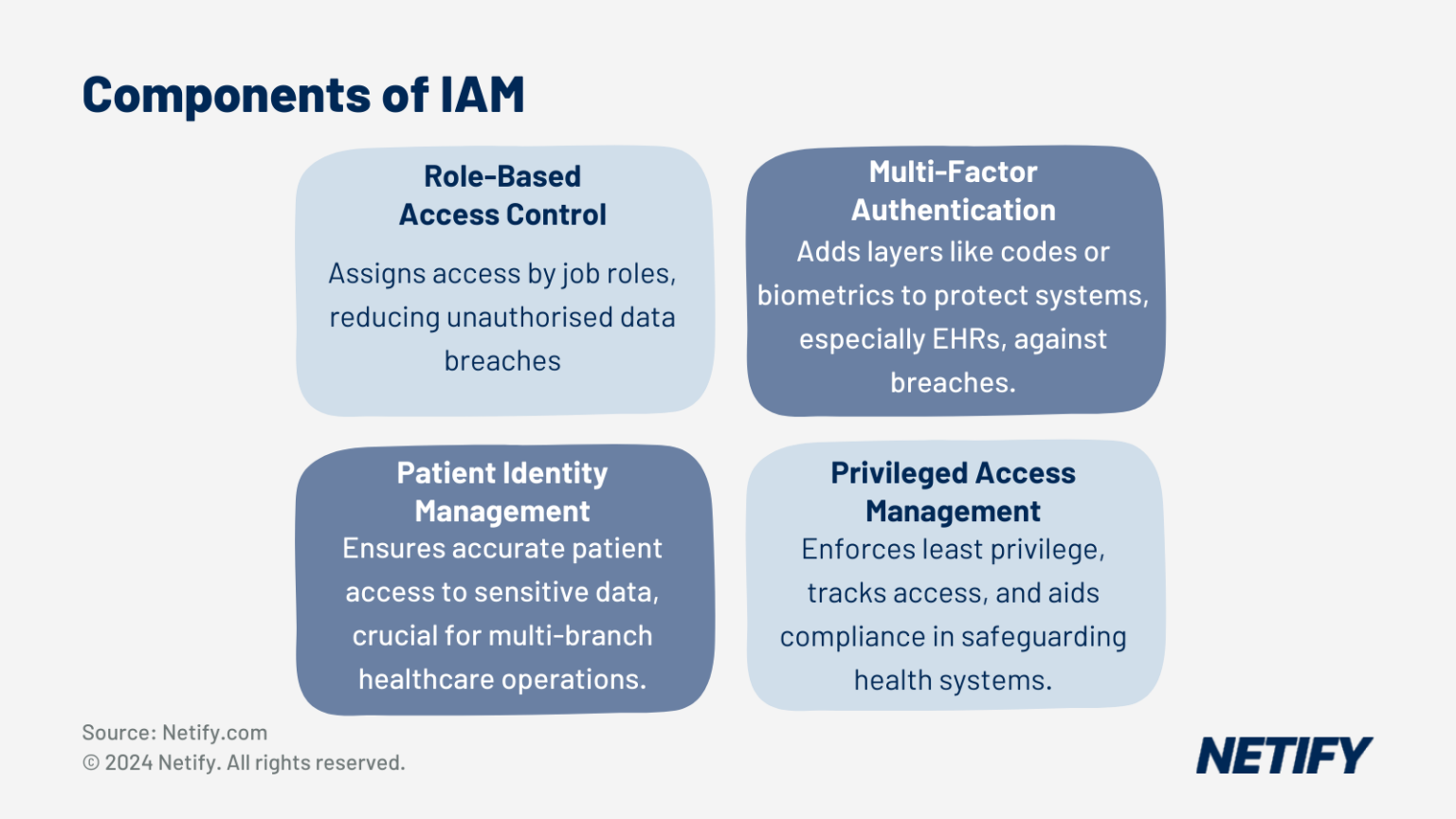 Components of IAM

Role-Based Access Control

Assigns access by job roles, reducing unauthorised data breaches

Multi-Factor Authentication

Adds layers like codes or biometrics to protect systems, especially EHRs, against breaches.

Patient Identity Management

Ensures accurate patient access to sensitive data, crucial for multi-branch healthcare operations.

Privileged Access Management

Enforces least privilege, tracks access, and aids compliance in safeguarding health systems.

Source: Netify.com
© 2024 Netify. All rights reserved.

NETIFY